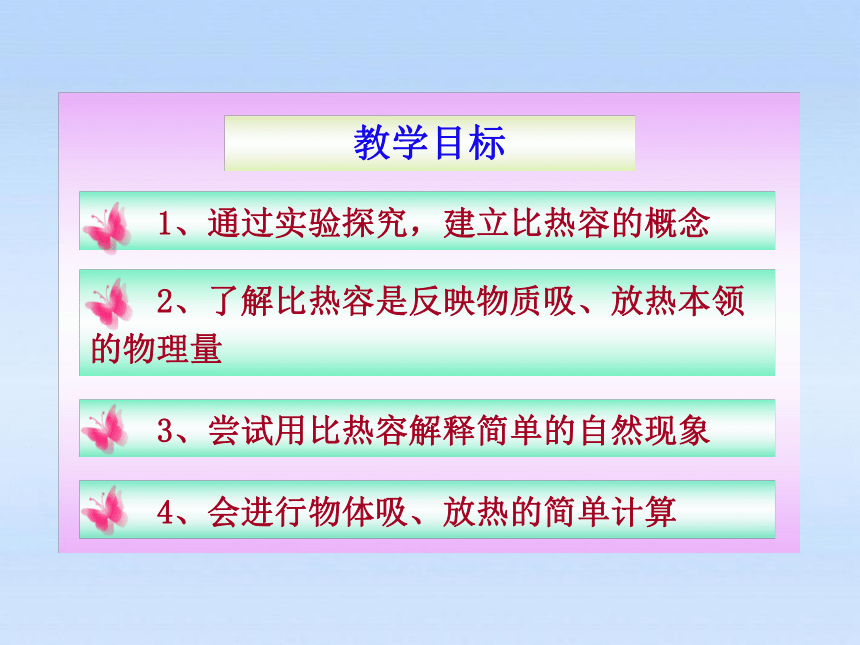 教学目标

1、通过实验探究，建立比热容的概念

2、了解比热容是反映物质吸、放热本领的物理量

3、尝试用比热容解释简单的自然现象

4、会进行物体吸、放热的简单计算